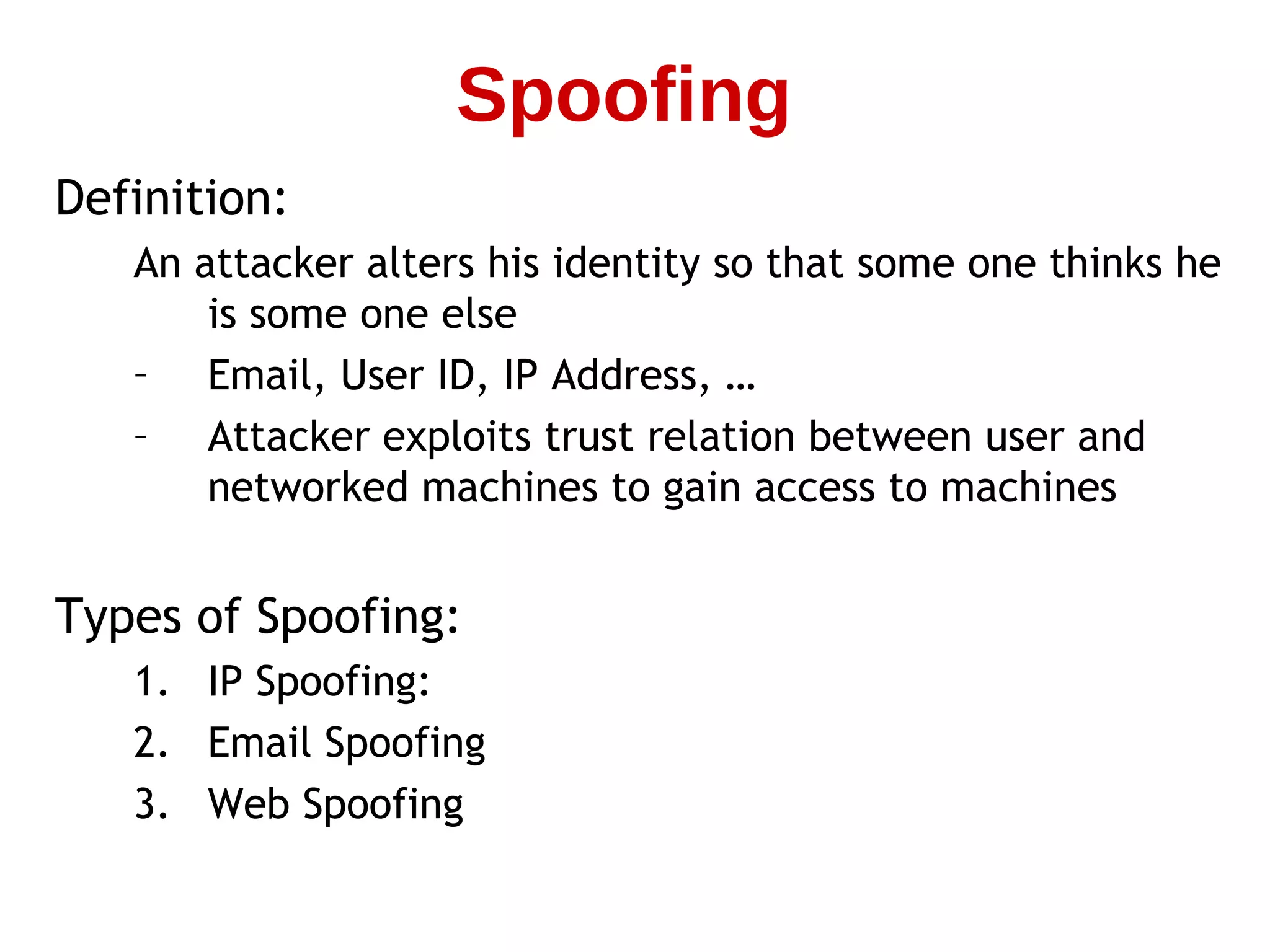 Spoofing

Definition:

An attacker alters his identity so that some one thinks he is some one else

– Email, User ID, IP Address, …

– Attacker exploits trust relation between user and networked machines to gain access to machines

Types of Spoofing:

1. IP Spoofing:
2. Email Spoofing
3. Web Spoofing